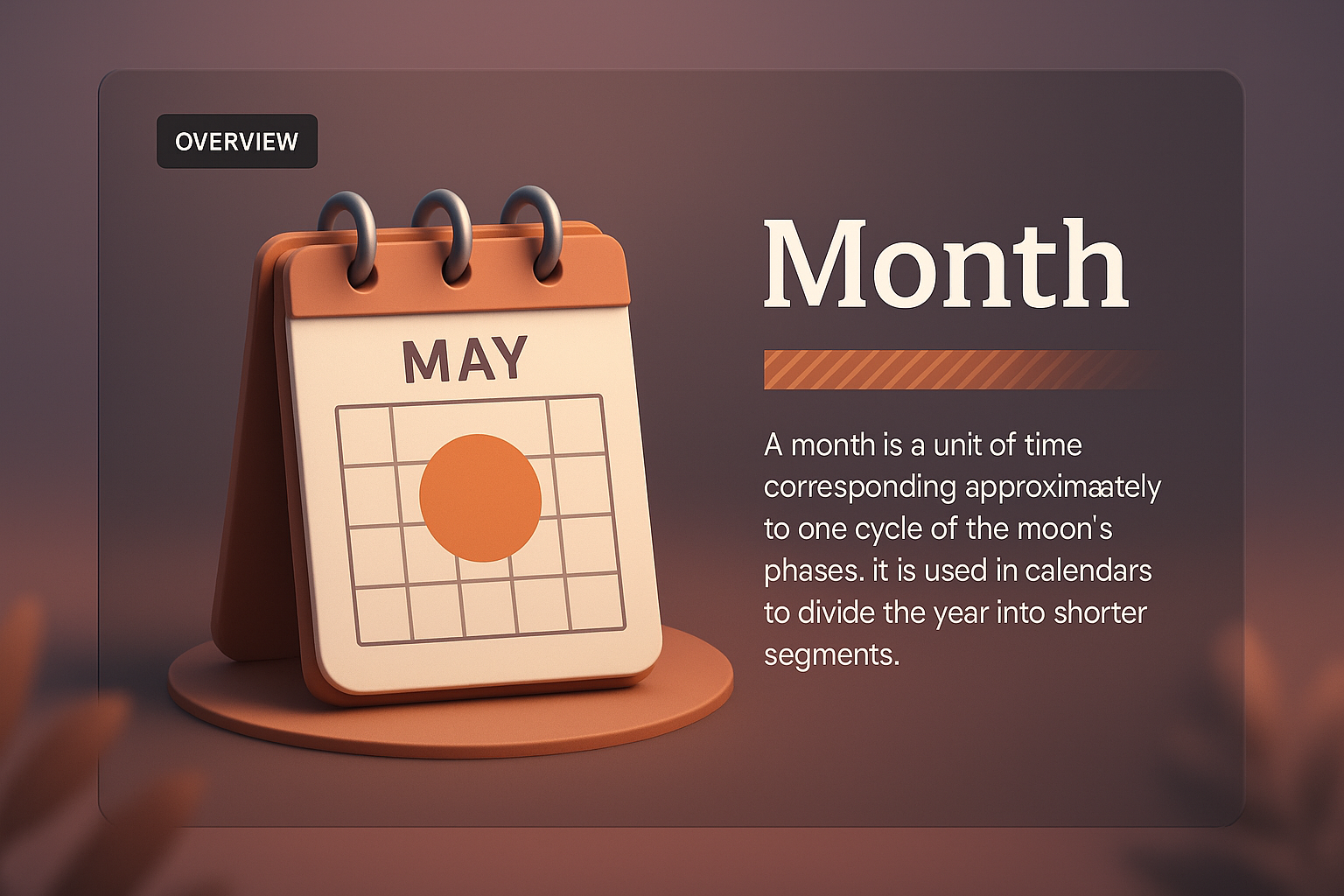 OVERVIEW

MAY

Month

A month is a unit of time corresponding approximaately to one cycle of the moon's phases. it is used in calendars to divide the year into shorter segments.